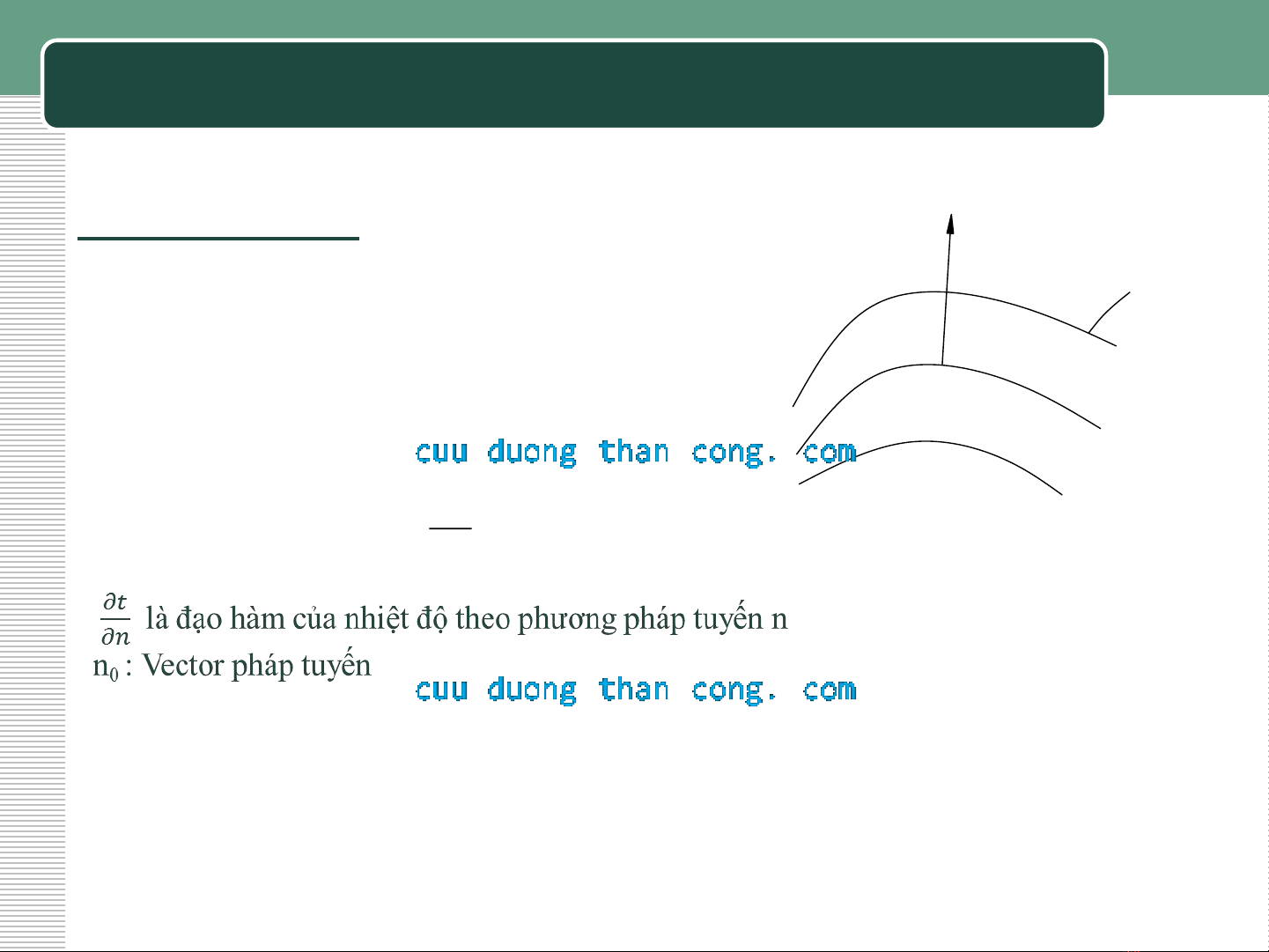 cuu duong than cong. com

$\frac{\partial t}{\partial n}$ là đạo hàm của nhiệt độ theo phương pháp tuyến n

$n_0$ : Vector pháp tuyến

cuu duong than cong. com